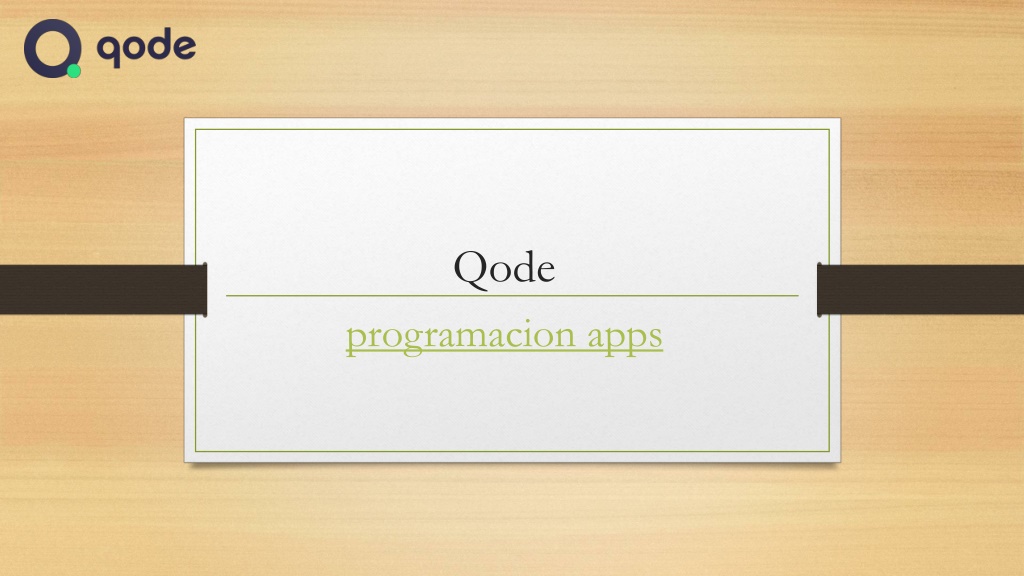 qode

Qode

programacion apps